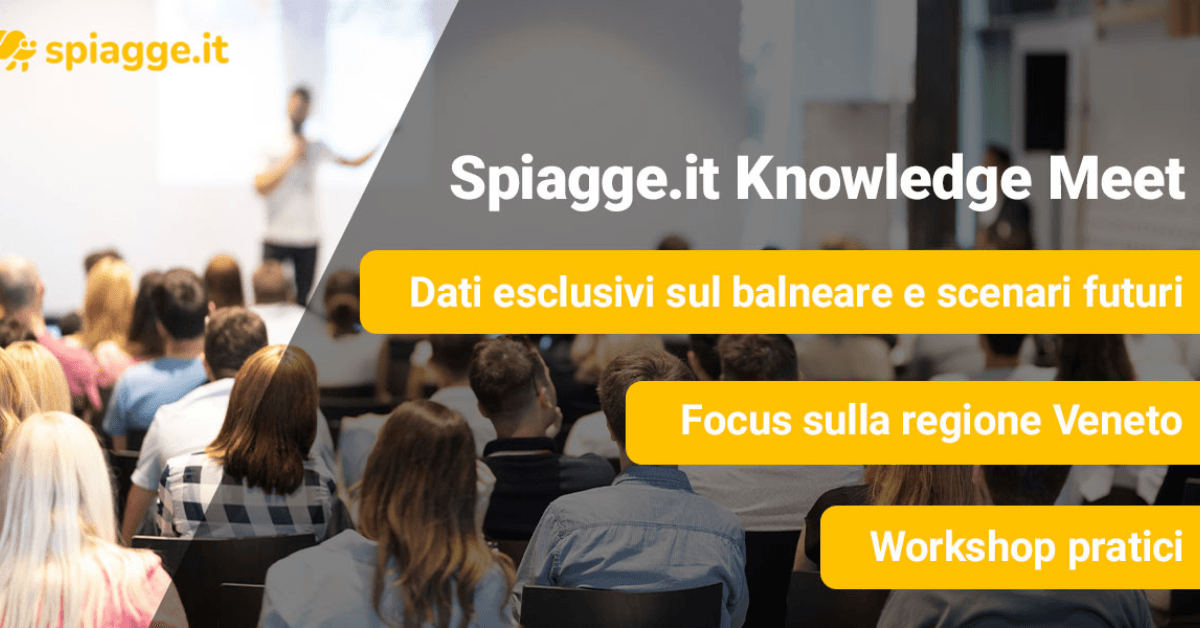 spiagge.it

Spiagge.it Knowledge Meet

Dati esclusivi sul balneare e scenari futuri

Focus sulla regione Veneto

Workshop pratici